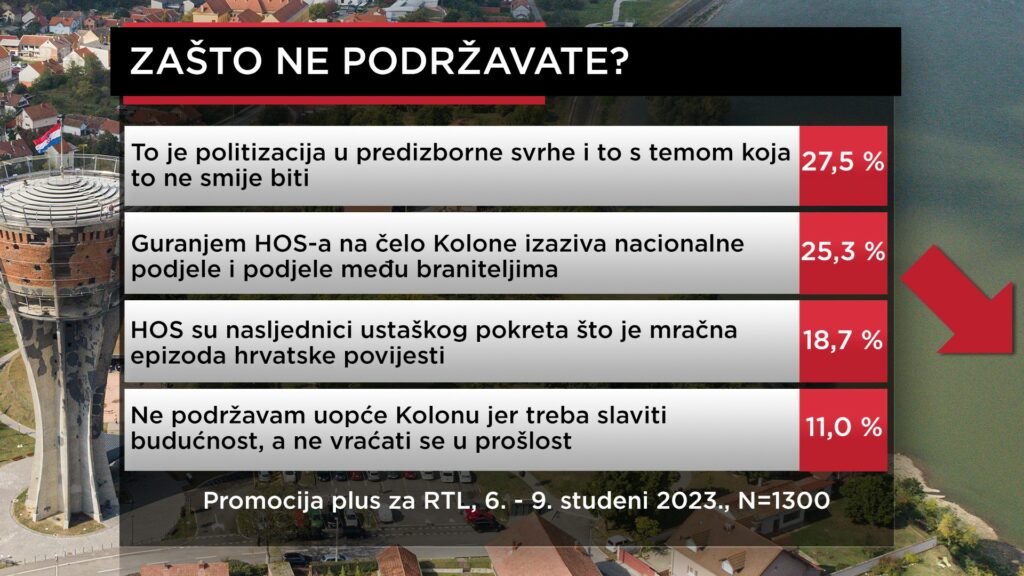 ZAŠTO NE PODRŽAVATE?

| | |
|---|---|
| To je politizacija u predizborne svrhe i to s temom koja to ne smije biti | 27,5 % |
| Guranjem HOS-a na čelo Kolone izaziva nacionalne podjele i podjele među braniteljima | 25,3 % |
| HOS su nasljednici ustaškog pokreta što je mračna epizoda hrvatske povijesti | 18,7 % |
| Ne podržavam uopće Kolonu jer treba slaviti budućnost, a ne vraćati se u prošlost | 11,0 % |

Promocija plus za RTL, 6. - 9. studeni 2023., N=1300